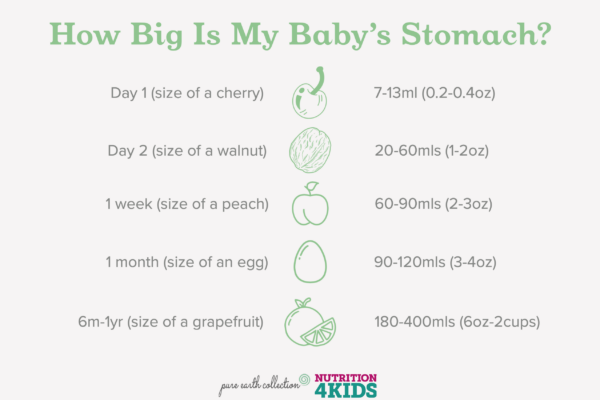 How Big Is My Baby's Stomach?

Day 1 (size of a cherry) 7-13ml (0.2-0.4oz)

Day 2 (size of a walnut) 20-60mls (1-2oz)

1 week (size of a peach) 60-90mls (2-3oz)

1 month (size of an egg) 90-120mls (3-4oz)

6m-1yr (size of a grapefruit) 180-400mls (6oz-2cups)

pure earth collection NUTRITION 4KIDS